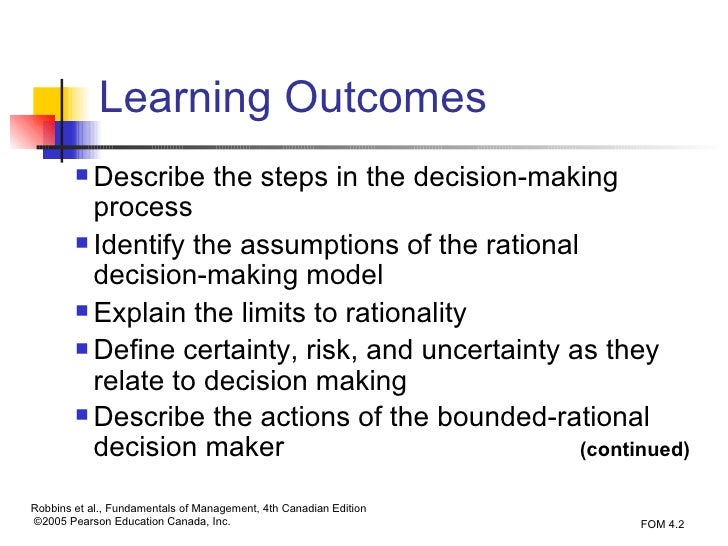 Learning Outcomes

- Describe the steps in the decision-making process
- Identify the assumptions of the rational decision-making model
- Explain the limits to rationality
- Define certainty, risk, and uncertainty as they relate to decision making
- Describe the actions of the bounded-rational decision maker (continued)

Robbins et al., Fundamentals of Management, 4th Canadian Edition
©2005 Pearson Education Canada, Inc.

FOM 4.2